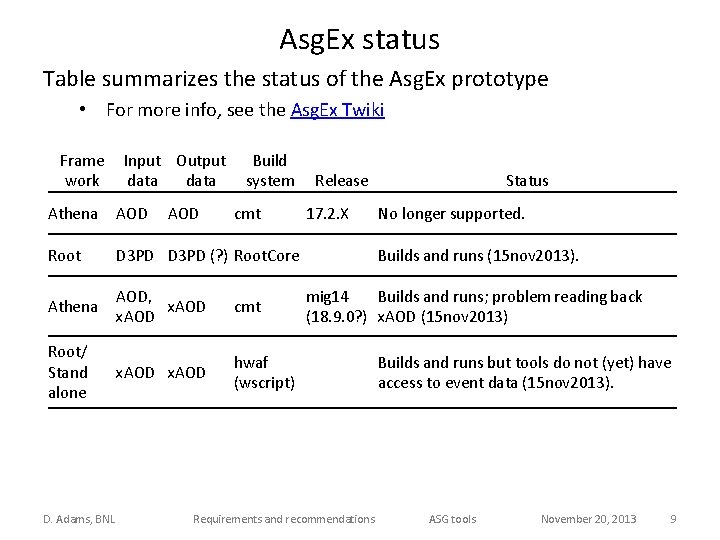 AsgEx status

Table summarizes the status of the AsgEx prototype

• For more info, see the AsgEx Twiki

| Frame work | Input data | Output data | Build system | Release | Status |
|---|---|---|---|---|---|
| Athena | AOD | AOD | cmt | 17.2.X | No longer supported. |
| Root | D3PD | D3PD (?) | RootCore | | Builds and runs (15nov2013). |
| Athena | AOD, xAOD | xAOD | cmt | mig14 (18.9.0?) | Builds and runs; problem reading back xAOD (15nov2013) |
| Root/ Stand alone | xAOD | xAOD | hwaf (wscript) | | Builds and runs but tools do not (yet) have access to event data (15nov2013). |

D. Adams, BNL    Requirements and recommendations    ASG tools    November 20, 2013    9